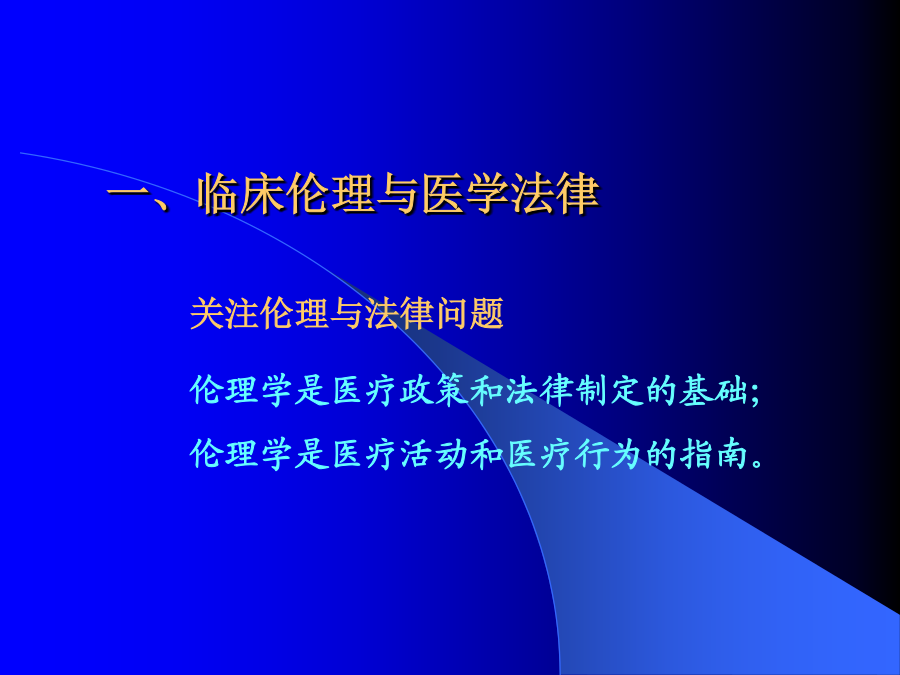 一、临床伦理与医学法律

关注伦理与法律问题

伦理学是医疗政策和法律制定的基础;
伦理学是医疗活动和医疗行为的指南。